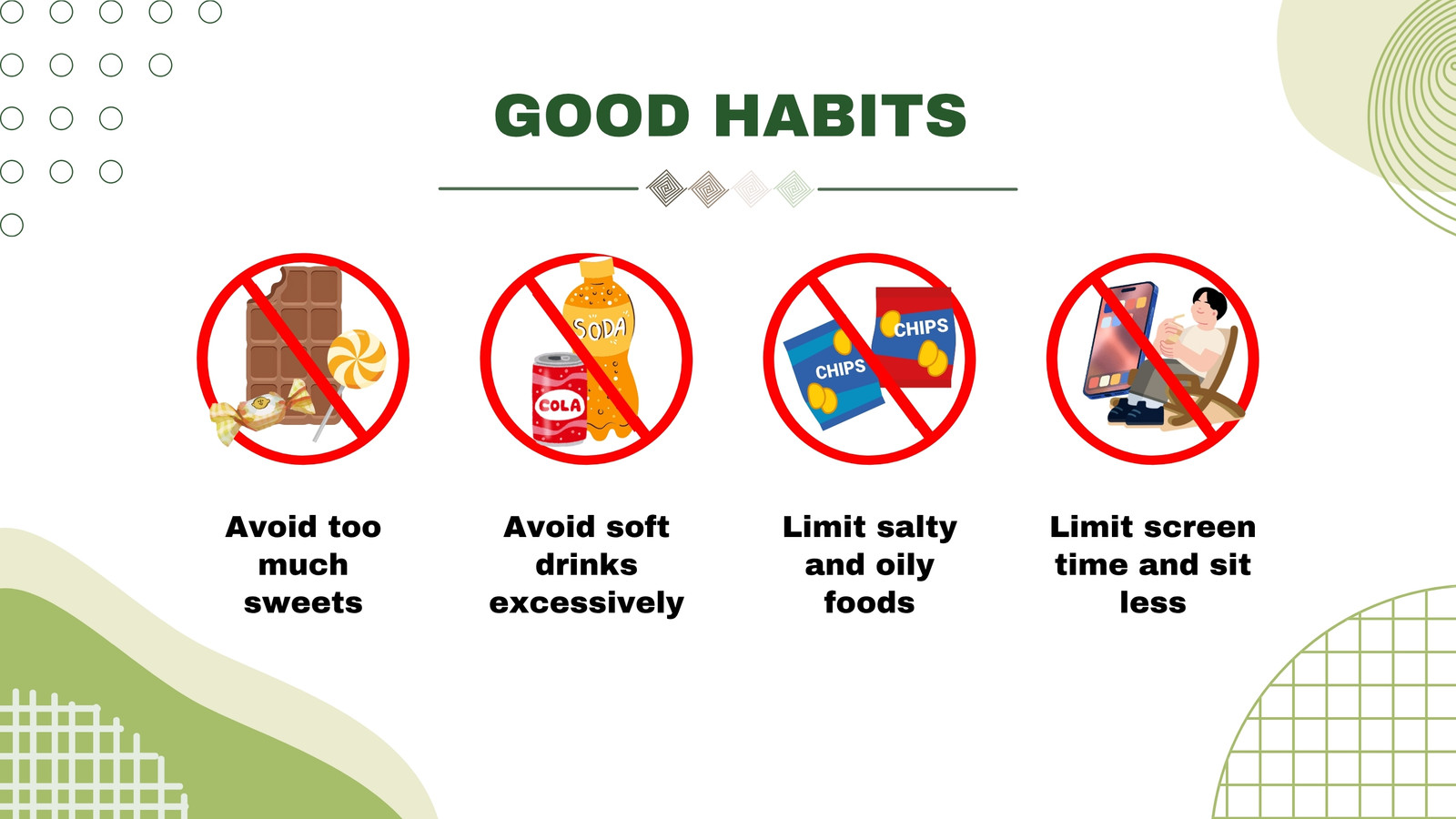 GOOD HABITS

SODA

COLA

CHIPS

CHIPS

Avoid too much sweets

Avoid soft drinks excessively

Limit salty and oily foods

Limit screen time and sit less